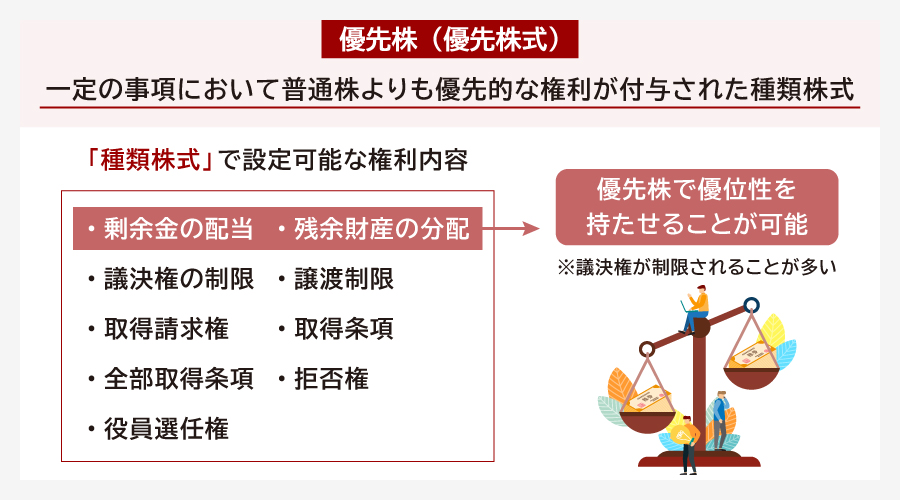 優先株（優先株式）

一定の事項において普通株よりも優先的な権利が付与された種類株式

「種類株式」で設定可能な権利内容

・剰余金の配当　・残余財産の分配
・議決権の制限　・譲渡制限
・取得請求権　・取得条項
・全部取得条項　・拒否権
・役員選任権

優先株で優位性を持たせることが可能

※議決権が制限されることが多い